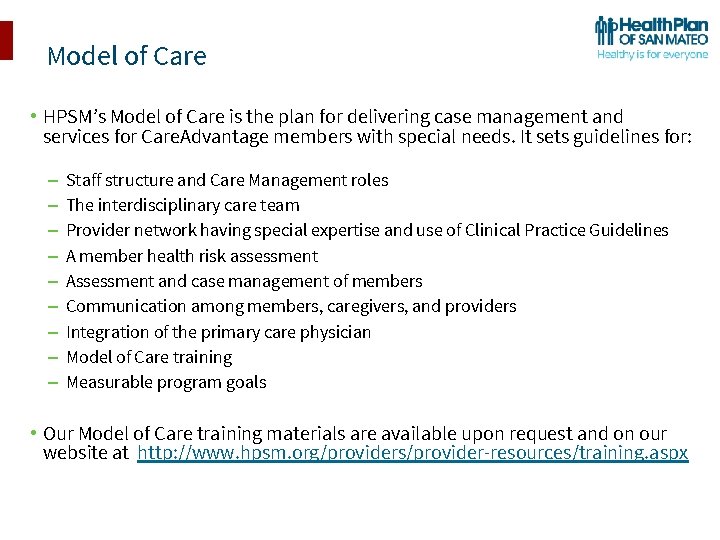 HealthPlan OF SAN MATEO
Healthy is for everyone

Model of Care

• HPSM's Model of Care is the plan for delivering case management and services for CareAdvantage members with special needs. It sets guidelines for:

– Staff structure and Care Management roles
– The interdisciplinary care team
– Provider network having special expertise and use of Clinical Practice Guidelines
– A member health risk assessment
– Assessment and case management of members
– Communication among members, caregivers, and providers
– Integration of the primary care physician
– Model of Care training
– Measurable program goals

• Our Model of Care training materials are available upon request and on our website at http://www.hpsm.org/providers/provider-resources/training.aspx